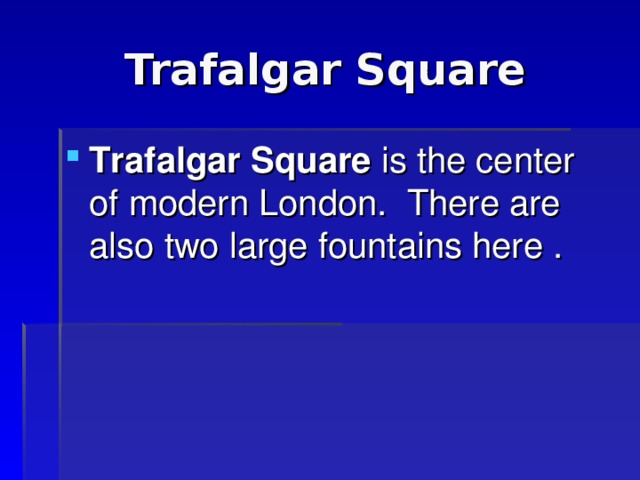 Trafalgar Square

Trafalgar Square is the center of modern London. There are also two large fountains here .